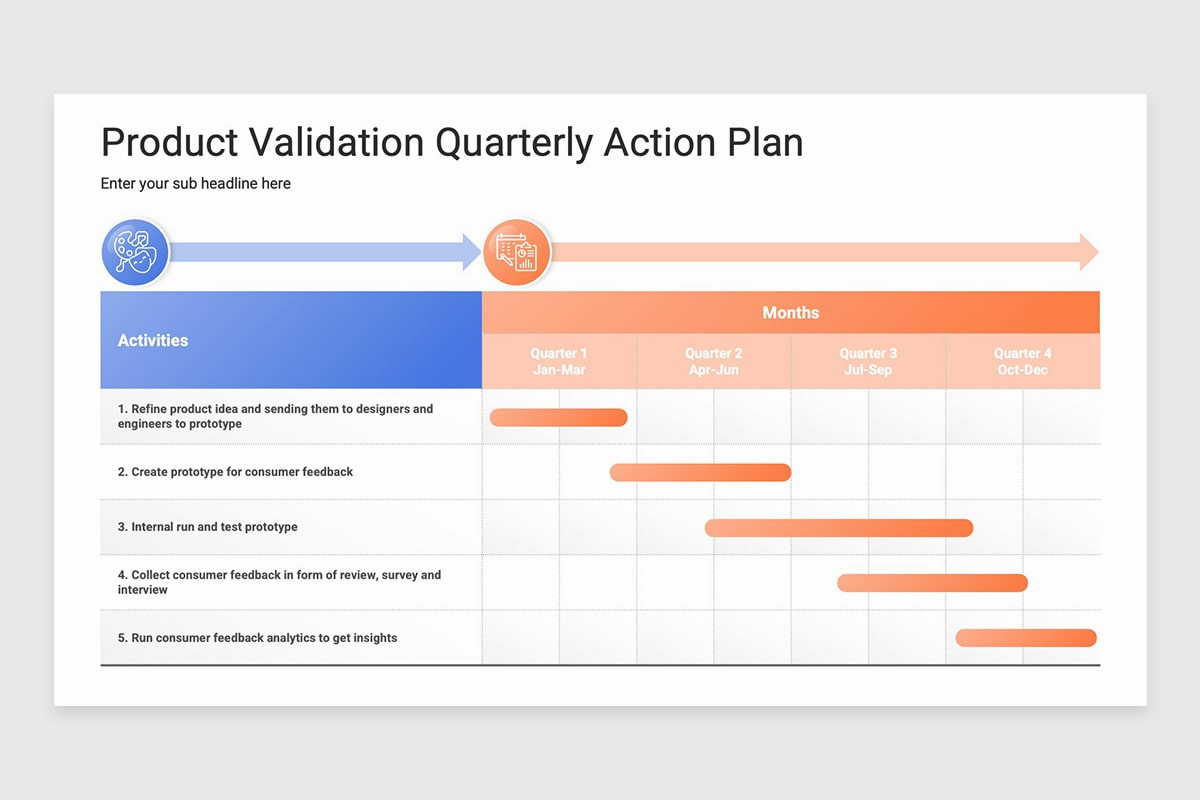 Product Validation Quarterly Action Plan

Enter your sub headline here

| Activities | Months | | | |
|---|---|---|---|---|
| | Quarter 1 Jan-Mar | Quarter 2 Apr-Jun | Quarter 3 Jul-Sep | Quarter 4 Oct-Dec |
| 1. Refine product idea and sending them to designers and engineers to prototype | | | | |
| 2. Create prototype for consumer feedback | | | | |
| 3. Internal run and test prototype | | | | |
| 4. Collect consumer feedback in form of review, survey and interview | | | | |
| 5. Run consumer feedback analytics to get insights | | | | |